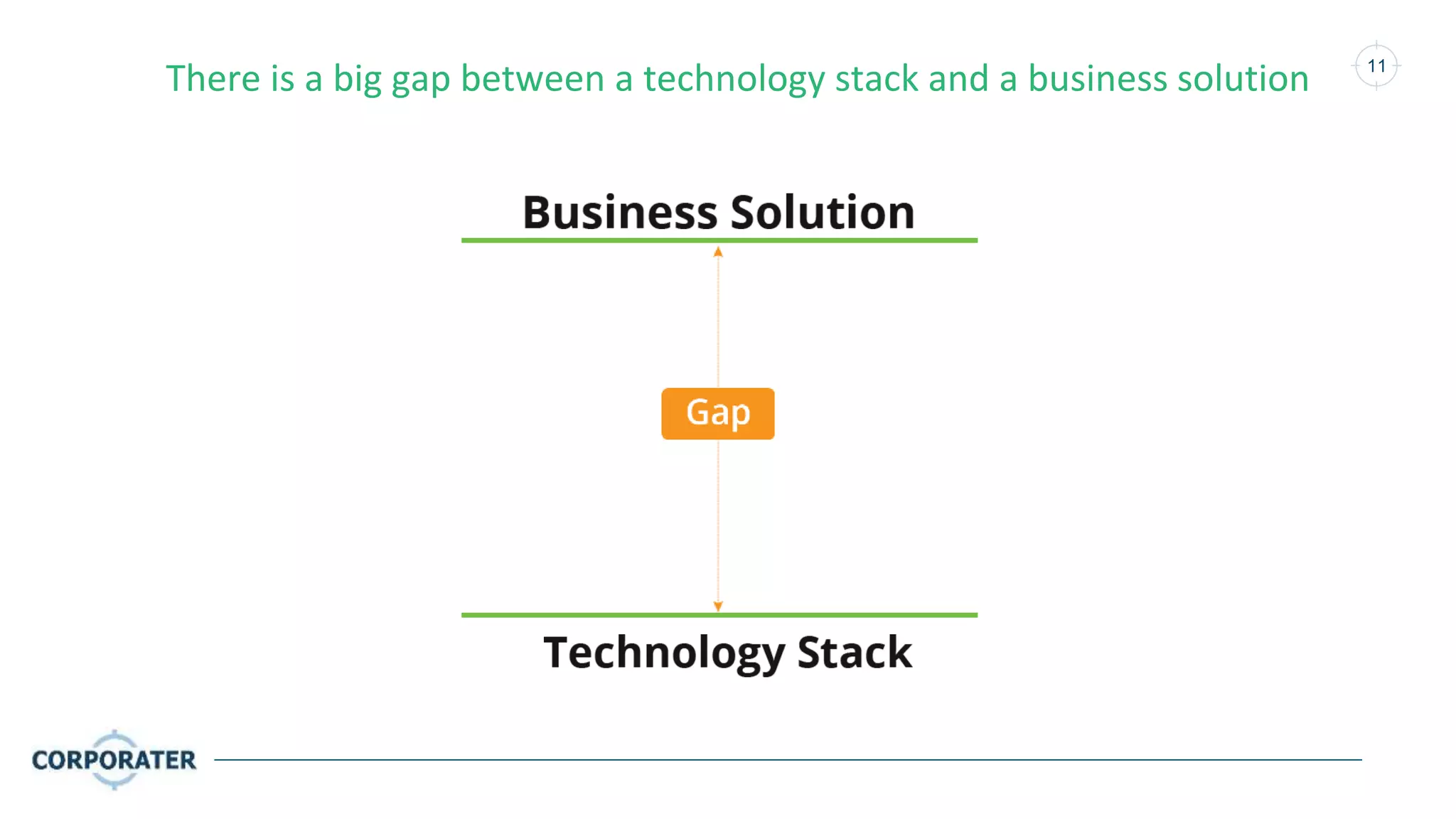 There is a big gap between a technology stack and a business solution

11

Business Solution

Gap

Technology Stack

CORPORATER